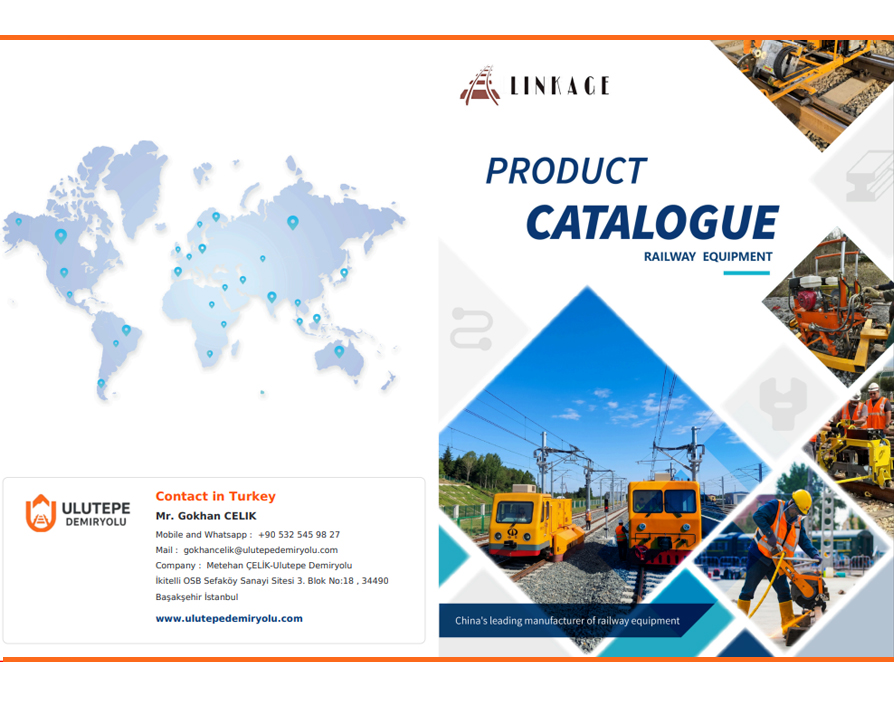 ULUTEPE
DEMIRYOLU

Contact in Turkey

Mr. Gokhan CELIK

Mobile and Whatsapp : +90 532 545 98 27

Mail : gokhancelik@ulutepedemiryolu.com

Company : Metehan ÇELİK-Ulutepe Demiryolu

İkitelli OSB Sefaköy Sanayi Sitesi 3. Blok No:18 , 34490

Başakşehir İstanbul

www.ulutepedemiryolu.com

LINKAGE

PRODUCT

CATALOGUE

RAILWAY EQUIPMENT

China's leading manufacturer of railway equipment